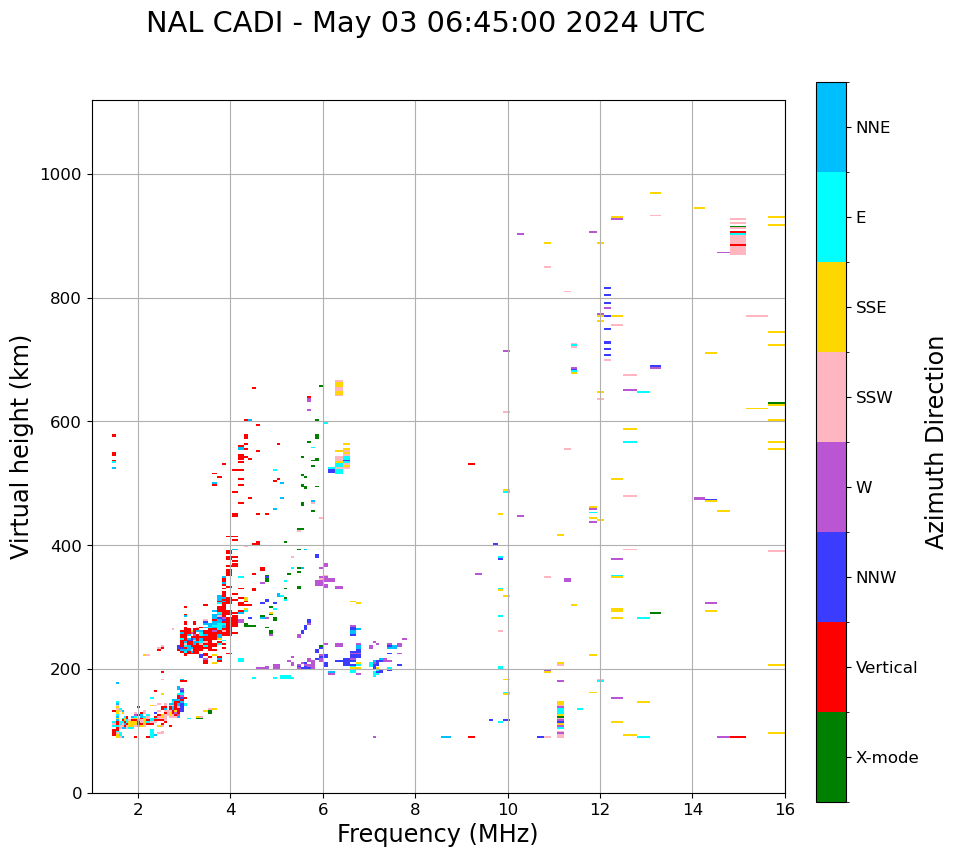 NAL CADI - May 03 06:45:00 2024 UTC

Virtual height (km)

1000
800
600
400
200
0

2
4
6
8
10
12
14
16

Frequency (MHz)

NNE
E
SSE
SSW
W
NNW
Vertical
X-mode

Azimuth Direction